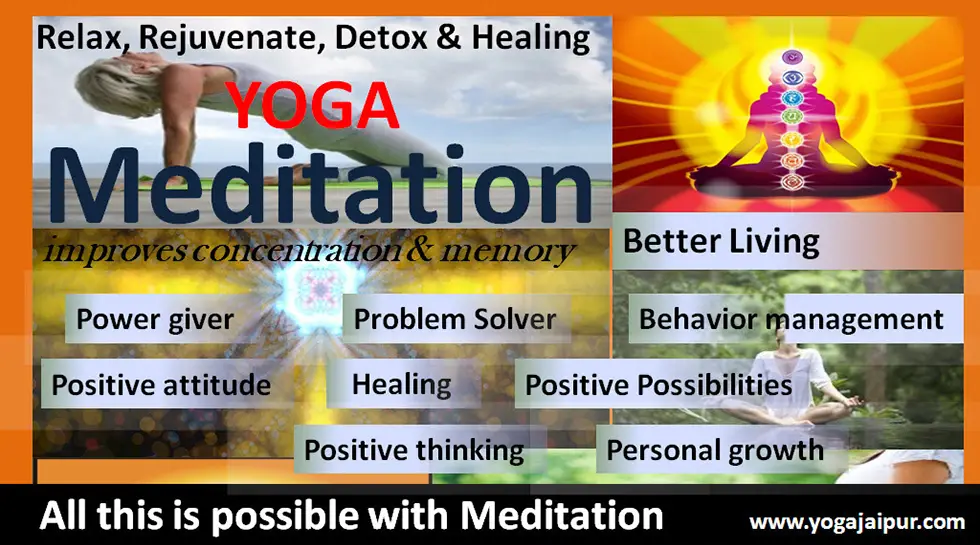 Relax, Rejuvenate, Detox & Healing

YOGA

Meditation

improves concentration & memory

Better Living

Power giver

Problem Solver

Behavior management

Positive attitude

Healing

Positive Possibilities

Positive thinking

Personal growth

All this is possible with Meditation

www.yogajaipur.com